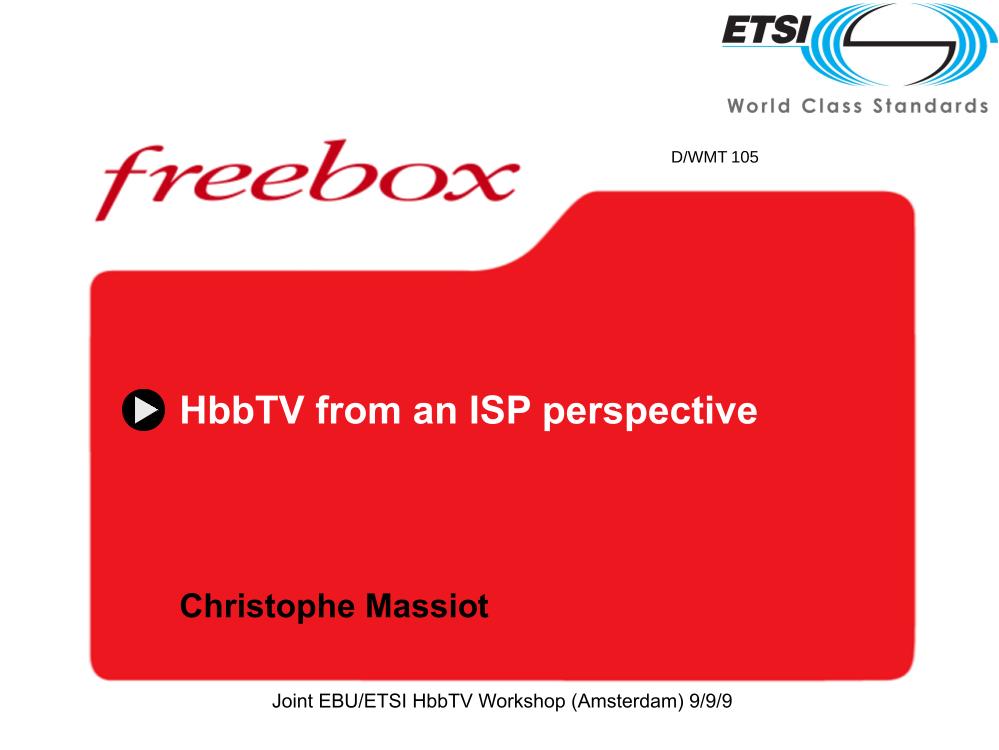 ETSI
World Class Standards

freebox

D/WMT 105

HbbTV from an ISP perspective

Christophe Massiot

Joint EBU/ETSI HbbTV Workshop (Amsterdam) 9/9/9